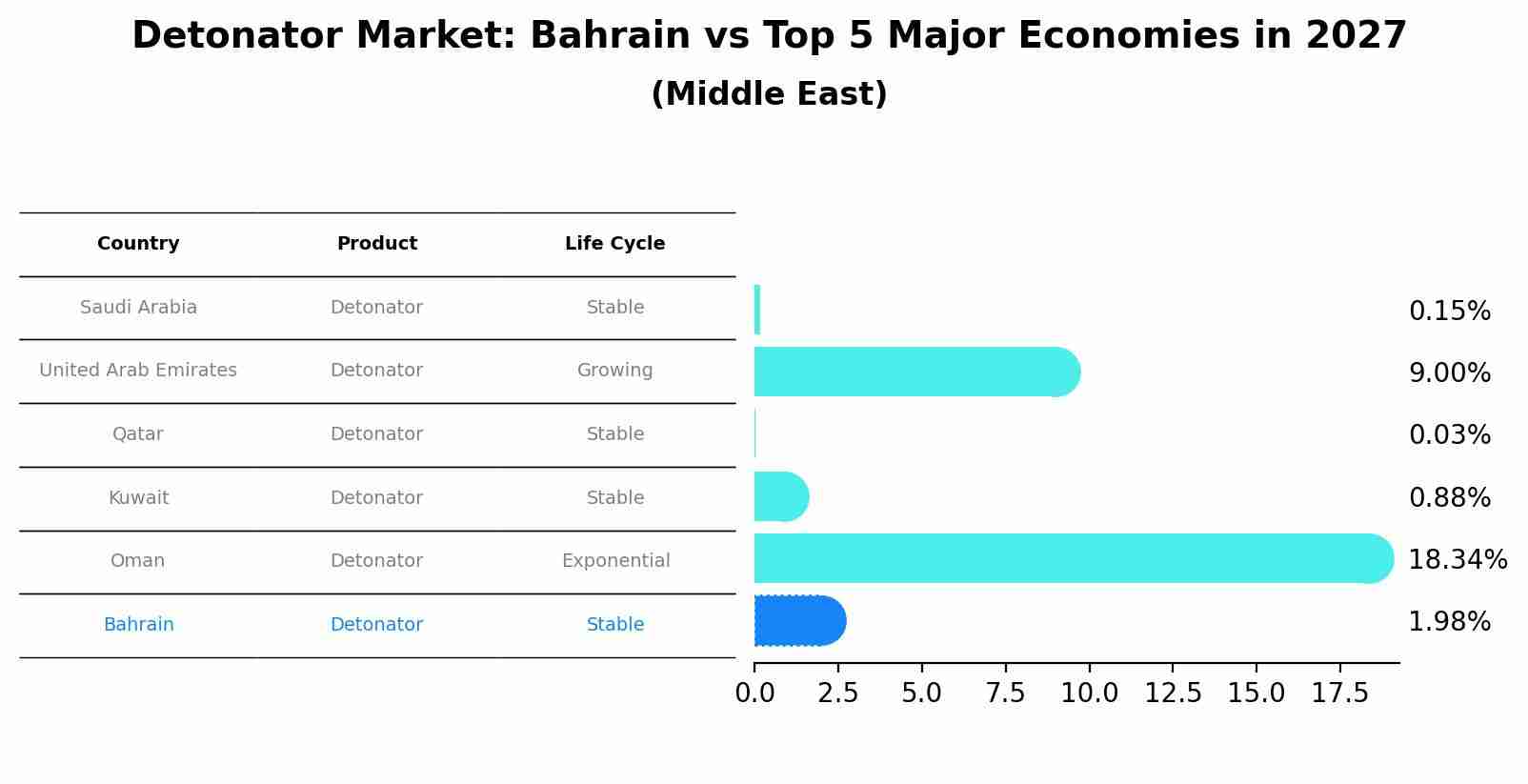 Detonator Market: Bahrain vs Top 5 Major Economies in 2027
(Middle East)

| Country | Product | Life Cycle |
|---|---|---|
| Saudi Arabia | Detonator | Stable |
| United Arab Emirates | Detonator | Growing |
| Qatar | Detonator | Stable |
| Kuwait | Detonator | Stable |
| Oman | Detonator | Exponential |
| Bahrain | Detonator | Stable |

0.15%
9.00%
0.03%
0.88%
18.34%
1.98%

0.0 2.5 5.0 7.5 10.0 12.5 15.0 17.5